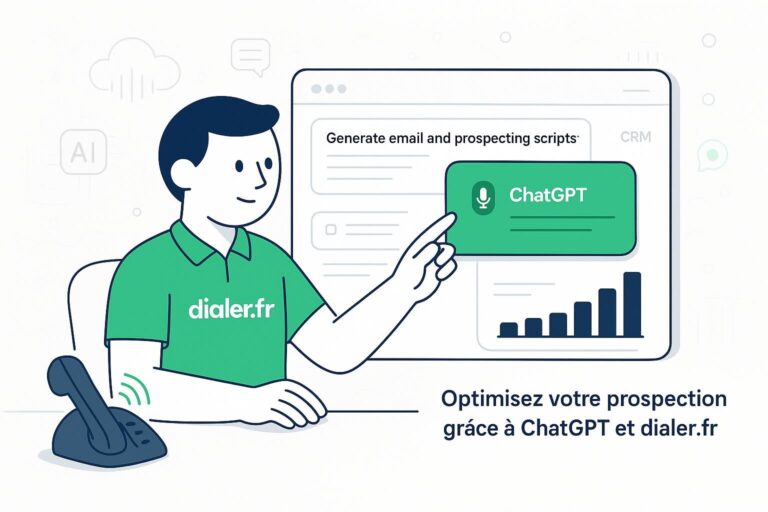 AI

Generate email and prospecting scripts

CRM

ChatGPT

dialer.fr

Optimisez votre prospection grâce à ChatGPT et dialer.fr